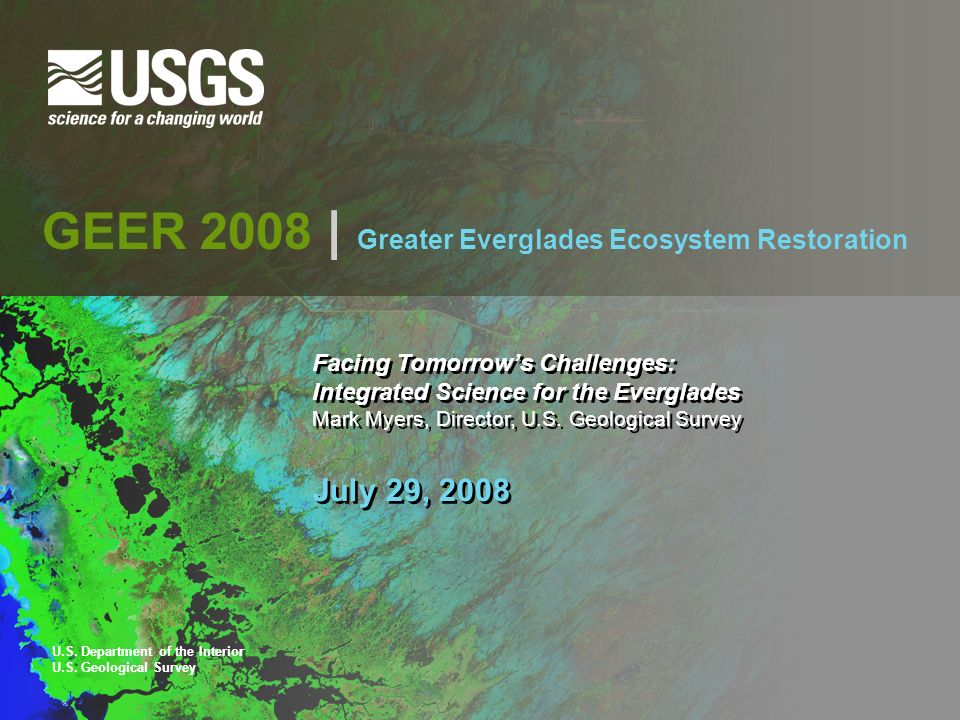 USGS
science for a changing world

GEER 2008 | Greater Everglades Ecosystem Restoration

Facing Tomorrow's Challenges:
Integrated Science for the Everglades
Mark Myers, Director, U.S. Geological Survey

July 29, 2008

U.S. Department of the Interior
U.S. Geological Survey